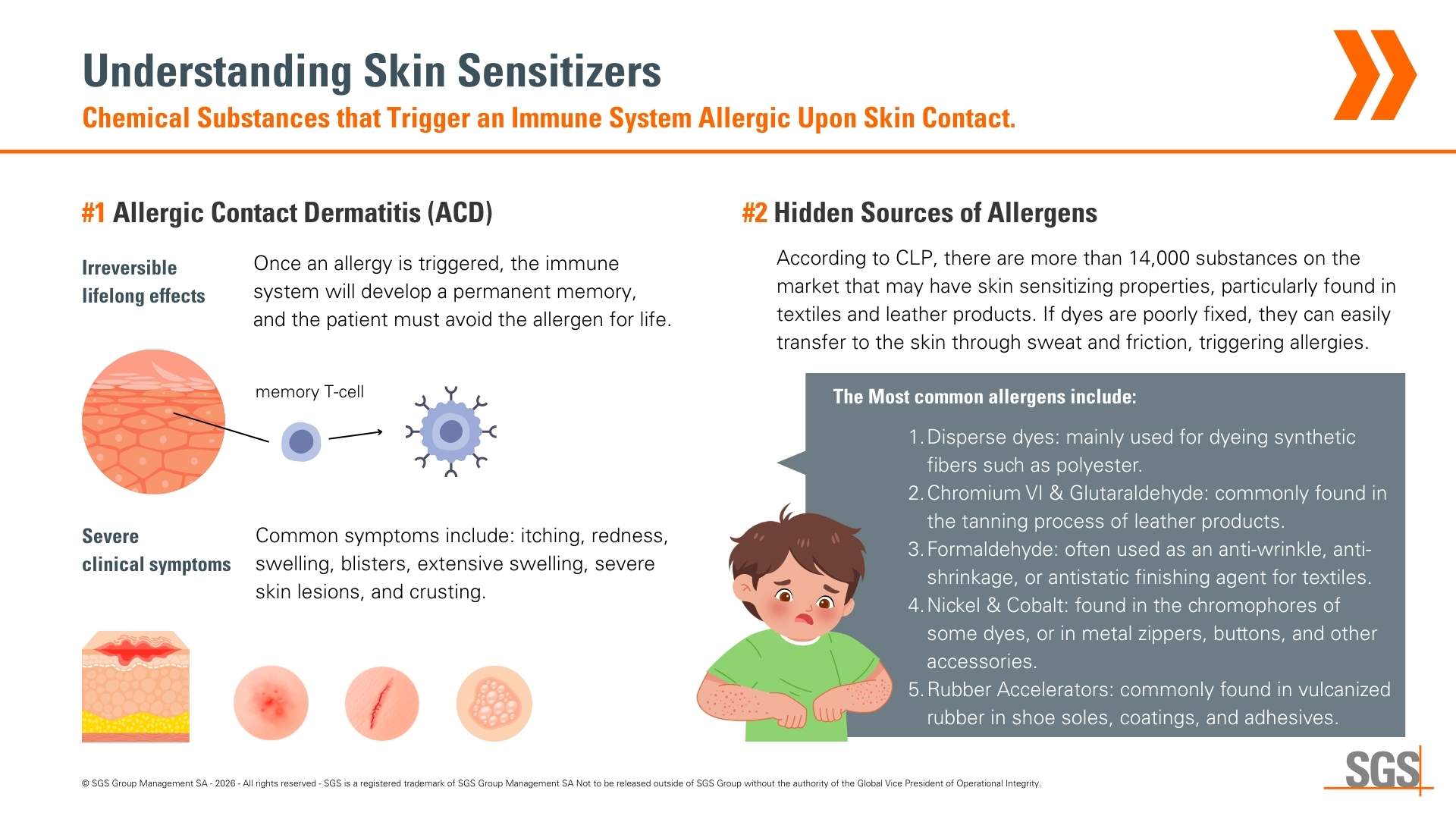 Understanding Skin Sensitizers

Chemical Substances that Trigger an Immune System Allergic Upon Skin Contact.

#1 Allergic Contact Dermatitis (ACD)

Irreversible lifelong effects

Once an allergy is triggered, the immune system will develop a permanent memory, and the patient must avoid the allergen for life.

memory T-cell

Severe clinical symptoms

Common symptoms include: itching, redness, swelling, blisters, extensive swelling, severe skin lesions, and crusting.

#2 Hidden Sources of Allergens

According to CLP, there are more than 14,000 substances on the market that may have skin sensitizing properties, particularly found in textiles and leather products. If dyes are poorly fixed, they can easily transfer to the skin through sweat and friction, triggering allergies.

The Most common allergens include:

1. Disperse dyes: mainly used for dyeing synthetic fibers such as polyester.
2. Chromium VI & Glutaraldehyde: commonly found in the tanning process of leather products.
3. Formaldehyde: often used as an anti-wrinkle, anti-shrinkage, or antistatic finishing agent for textiles.
4. Nickel & Cobalt: found in the chromophores of some dyes, or in metal zippers, buttons, and other accessories.
5. Rubber Accelerators: commonly found in vulcanized rubber in shoe soles, coatings, and adhesives.

© SGS Group Management SA - 2026 - All rights reserved - SGS is a registered trademark of SGS Group Management SA Not to be released outside of SGS Group without the authority of the Global Vice President of Operational Integrity.

SGS